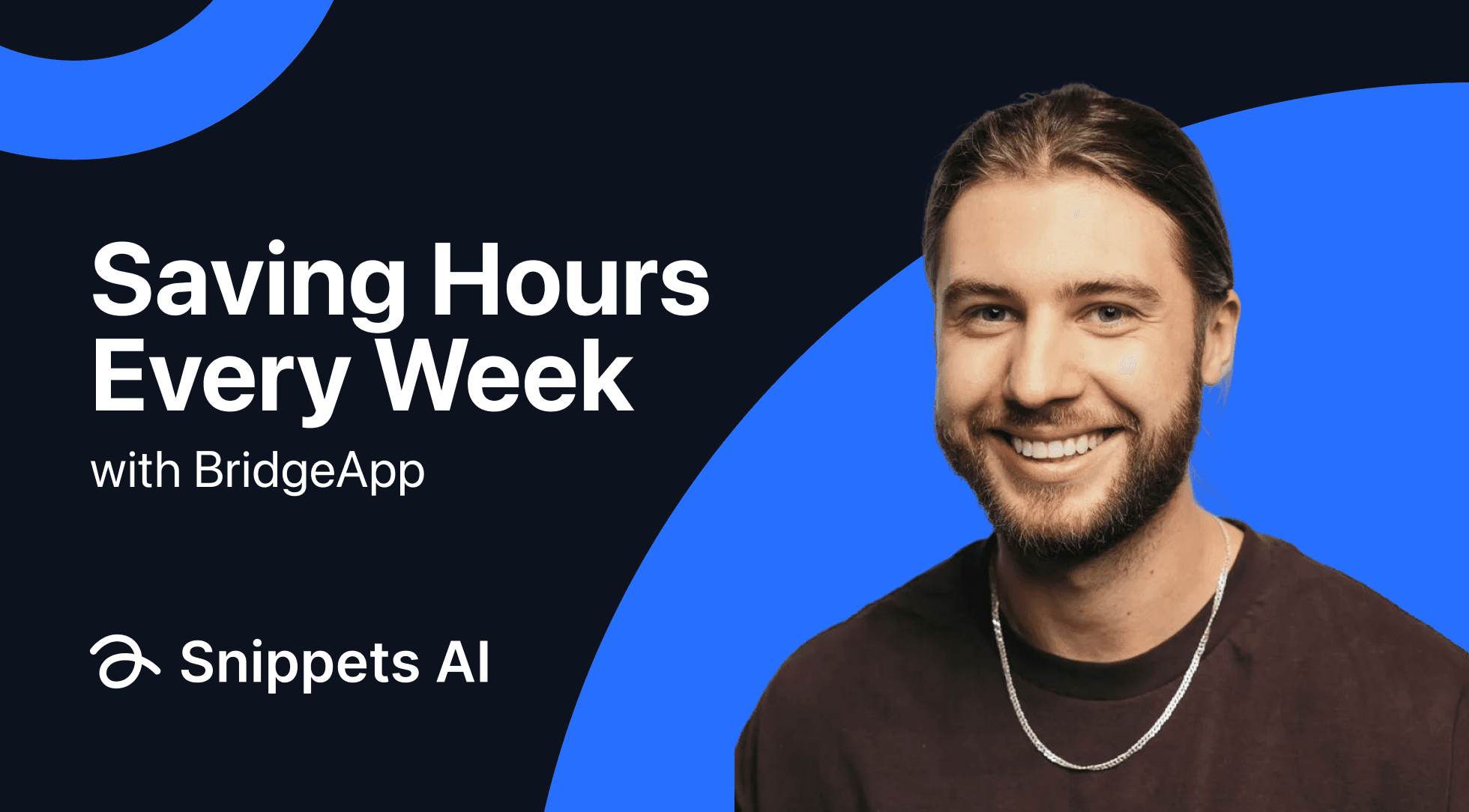 Saving Hours Every Week

with BridgeApp

Snippets AI